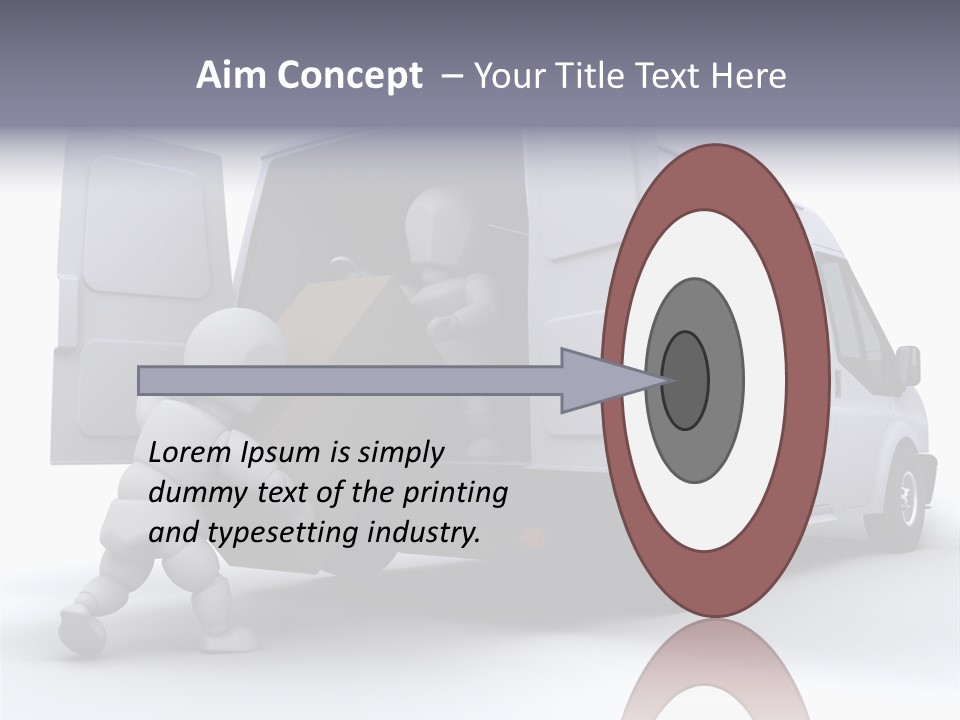 Aim Concept – Your Title Text Here

Lorem Ipsum is simply dummy text of the printing and typesetting industry.